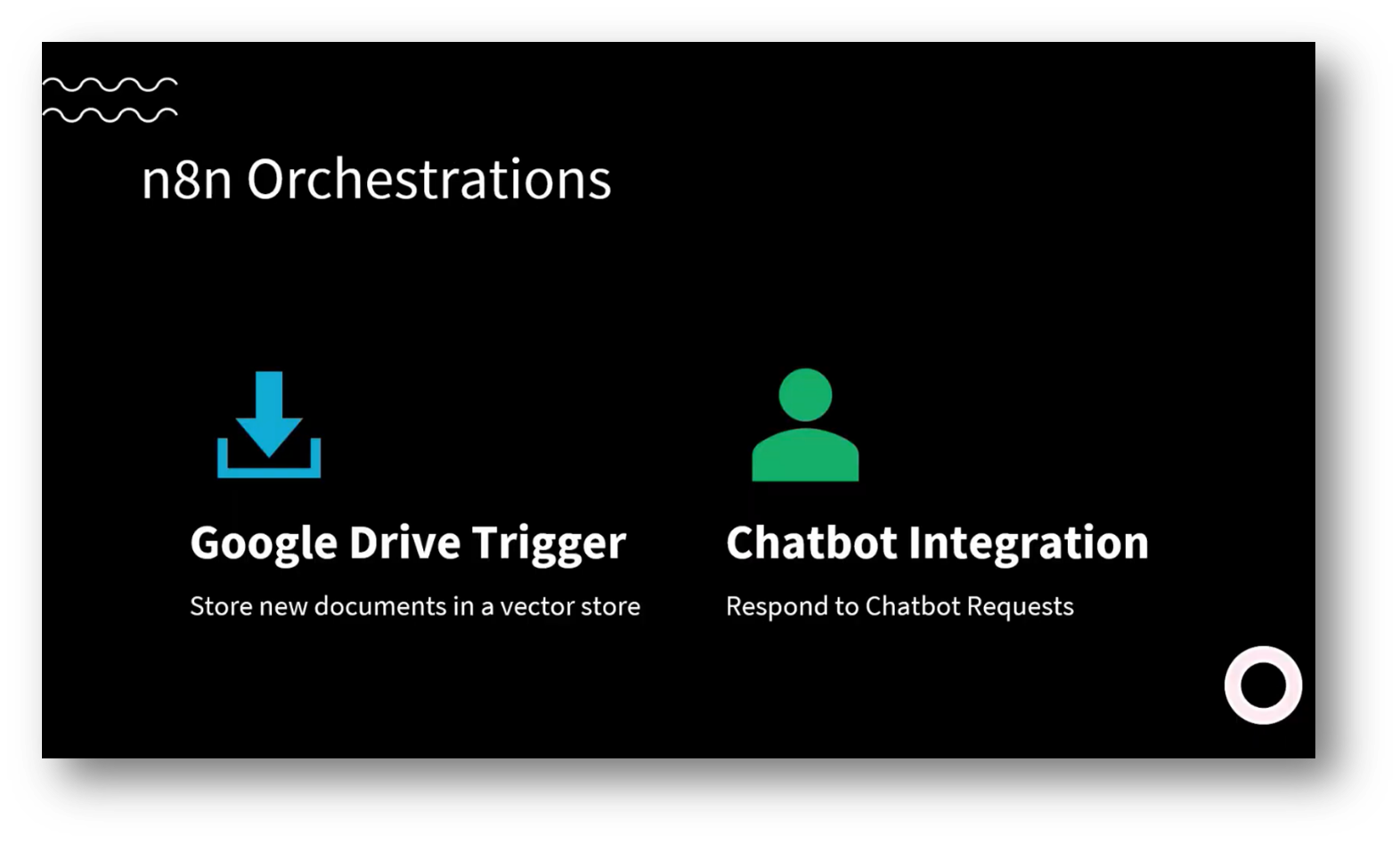 n8n Orchestrations

Google Drive Trigger

Store new documents in a vector store

Chatbot Integration

Respond to Chatbot Requests